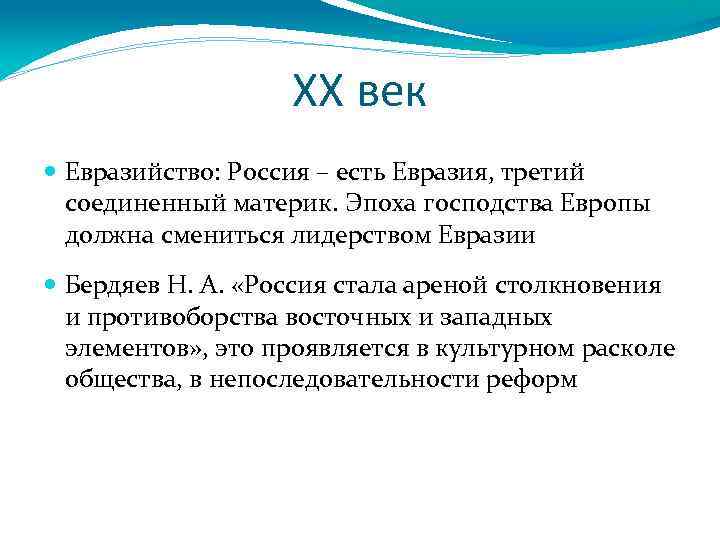 XX век

Евразийство: Россия – есть Евразия, третий соединенный материк. Эпоха господства Европы должна смениться лидерством Евразии

Бердяев Н. А. «Россия стала ареной столкновения и противоборства восточных и западных элементов», это проявляется в культурном расколе общества, в непоследовательности реформ